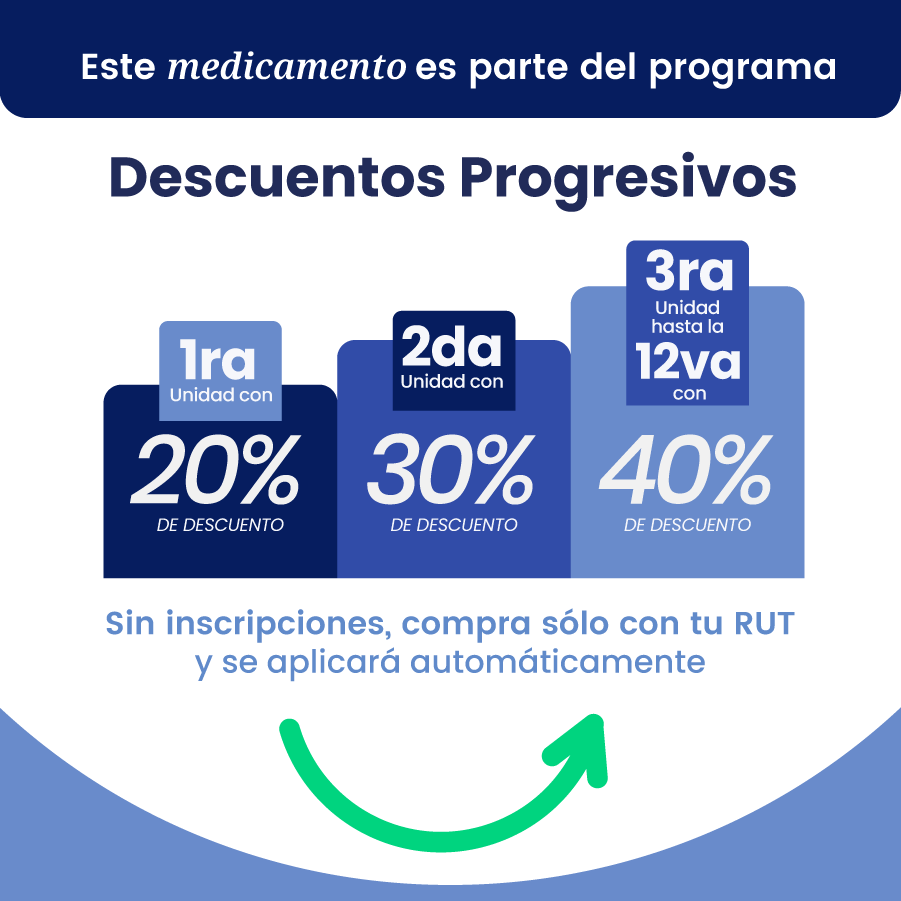 Este medicamento es parte del programa

Descuentos Progresivos

1ra
Unidad con
20%
DE DESCUENTO

2da
Unidad con
30%
DE DESCUENTO

3ra
Unidad hasta la
12va
con
40%
DE DESCUENTO

Sin inscripciones, compra sólo con tu RUT y se aplicará automáticamente